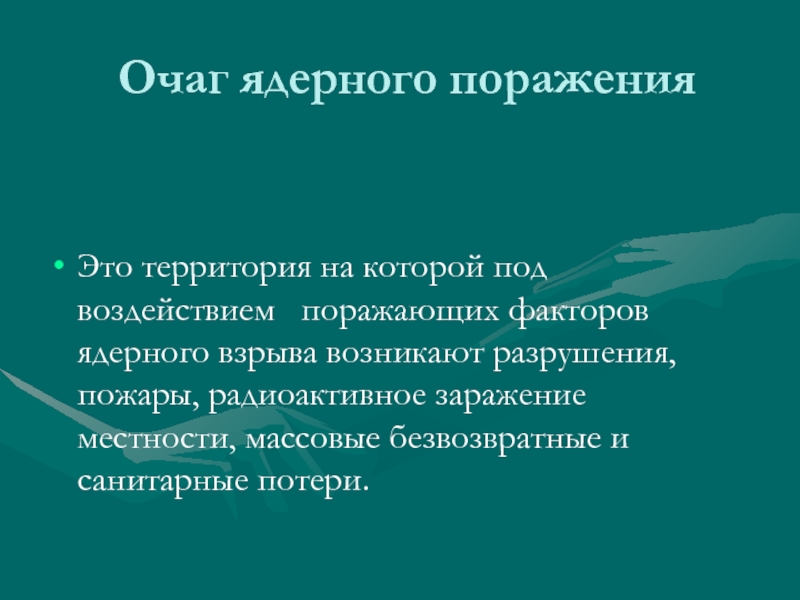 Очаг ядерного поражения

• Это территория на которой под воздействием поражающих факторов ядерного взрыва возникают разрушения, пожары, радиоактивное заражение местности, массовые безвозвратные и санитарные потери.